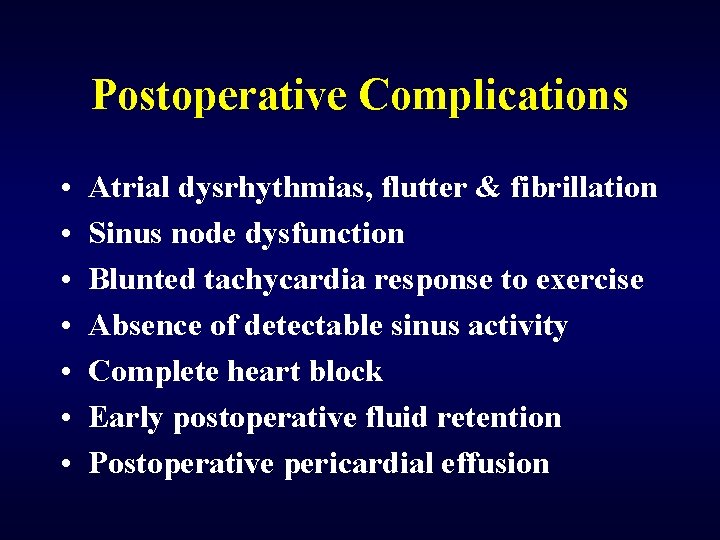 Postoperative Complications

• Atrial dysrhythmias, flutter & fibrillation
• Sinus node dysfunction
• Blunted tachycardia response to exercise
• Absence of detectable sinus activity
• Complete heart block
• Early postoperative fluid retention
• Postoperative pericardial effusion